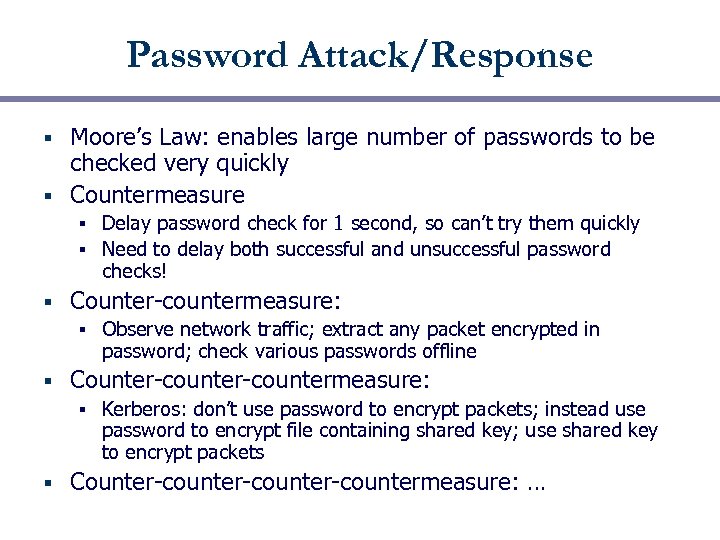 Password Attack/Response

▪ Moore's Law: enables large number of passwords to be checked very quickly
▪ Countermeasure
  ▪ Delay password check for 1 second, so can't try them quickly
  ▪ Need to delay both successful and unsuccessful password checks!
▪ Counter-countermeasure:
  ▪ Observe network traffic; extract any packet encrypted in password; check various passwords offline
▪ Counter-counter-countermeasure:
  ▪ Kerberos: don't use password to encrypt packets; instead use password to encrypt file containing shared key; use shared key to encrypt packets
▪ Counter-counter-counter-countermeasure: …